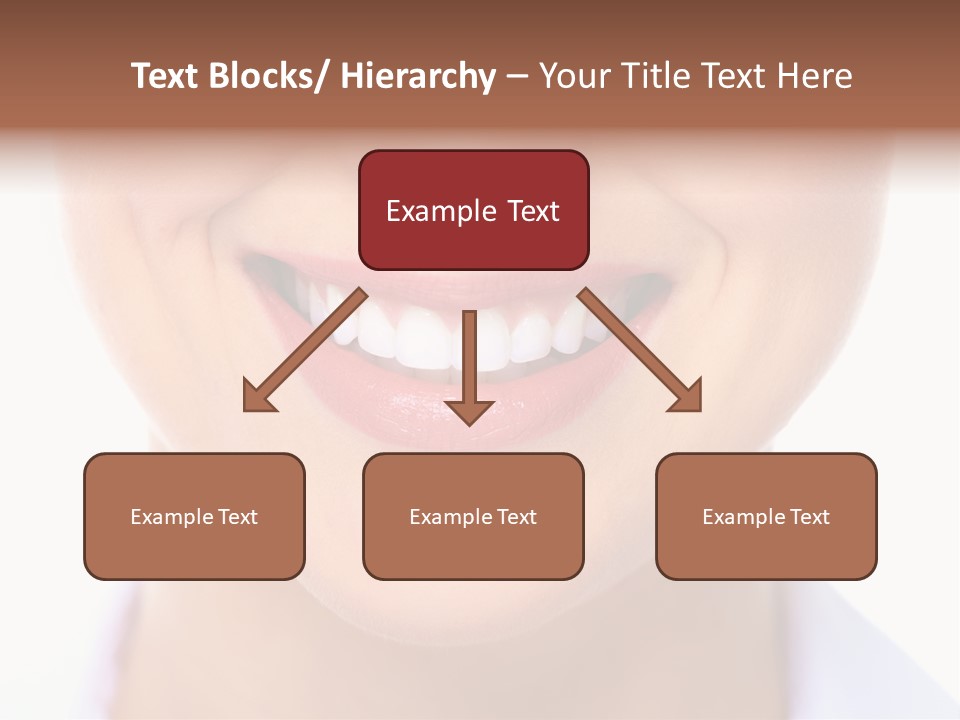 Text Blocks/ Hierarchy – Your Title Text Here

Example Text

Example Text

Example Text

Example Text